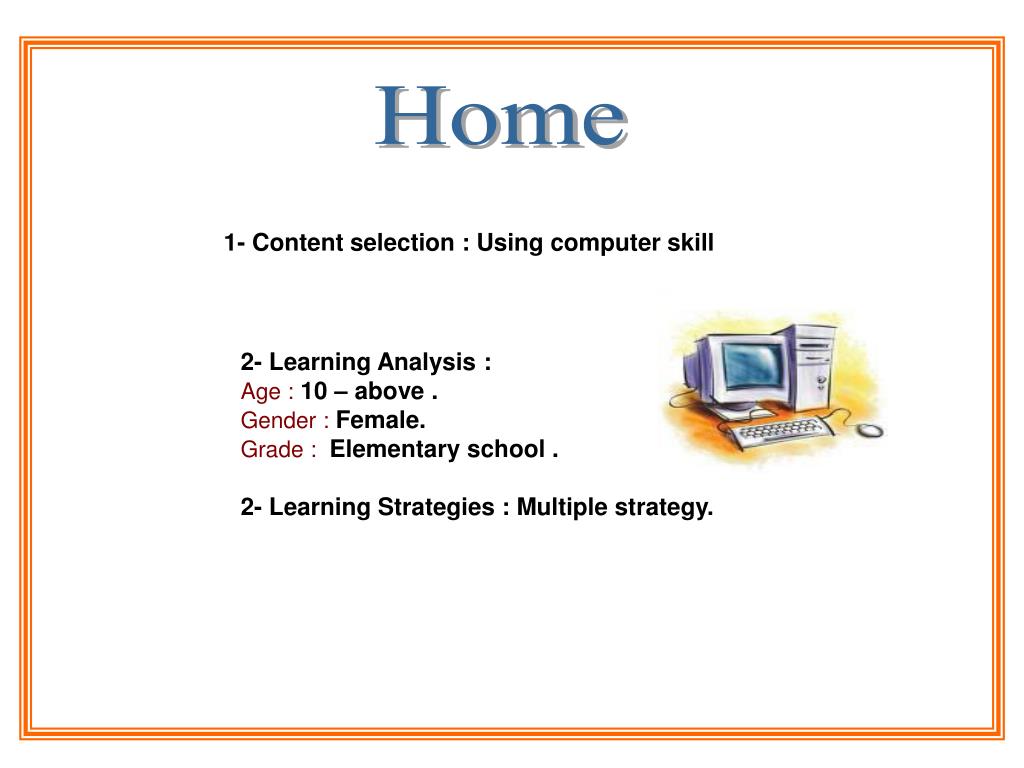 Home

1- Content selection : Using computer skill

2- Learning Analysis :
Age : 10 – above .
Gender : Female.
Grade : Elementary school .

2- Learning Strategies : Multiple strategy.